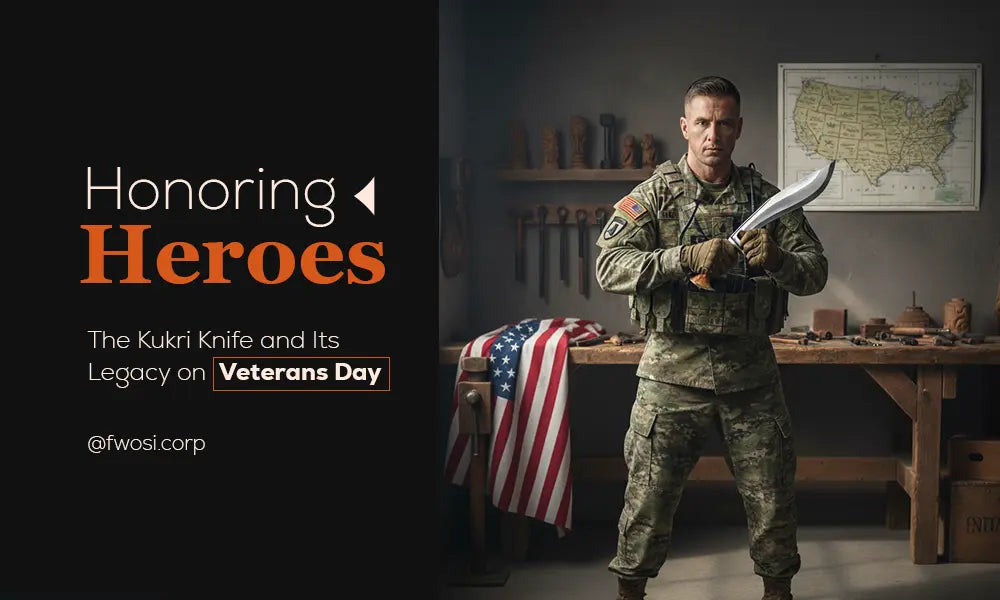 Honoring
Heroes

The Kukri Knife and Its Legacy on Veterans Day

@fwosi.corp